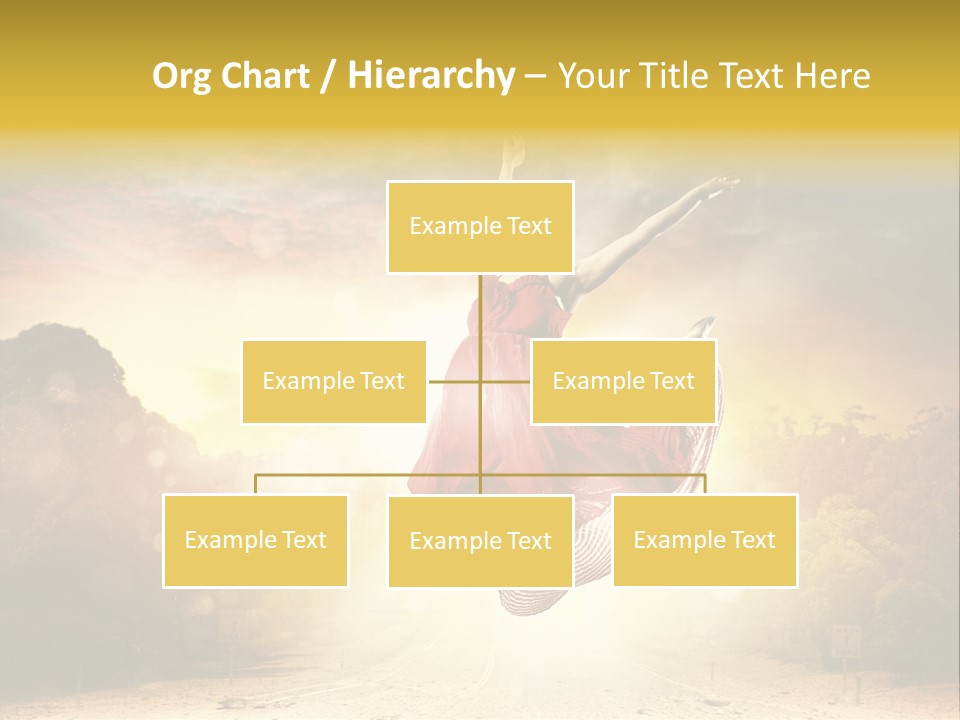 Org Chart / Hierarchy – Your Title Text Here

Example Text

Example Text

Example Text

Example Text

Example Text

Example Text